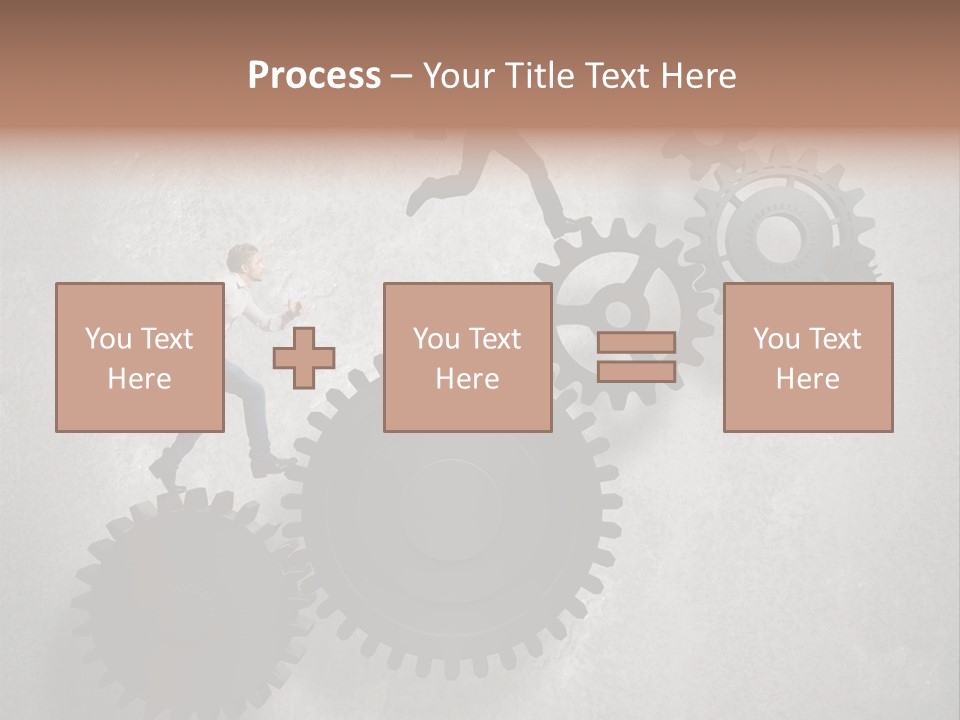 Process – Your Title Text Here

You Text Here

You Text Here

You Text Here